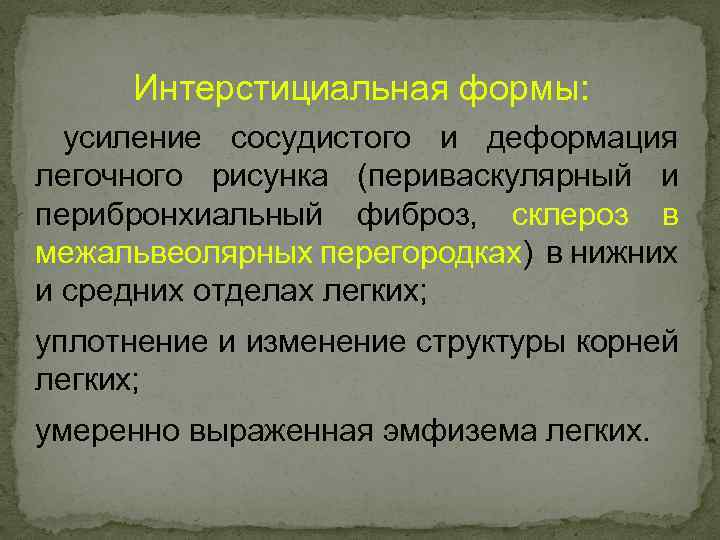 Интерстициальная формы:

усиление сосудистого и деформация легочного рисунка (периваскулярный и перибронхиальный фиброз, склероз в межальвеолярных перегородках) в нижних и средних отделах легких;

уплотнение и изменение структуры корней легких;

умеренно выраженная эмфизема легких.